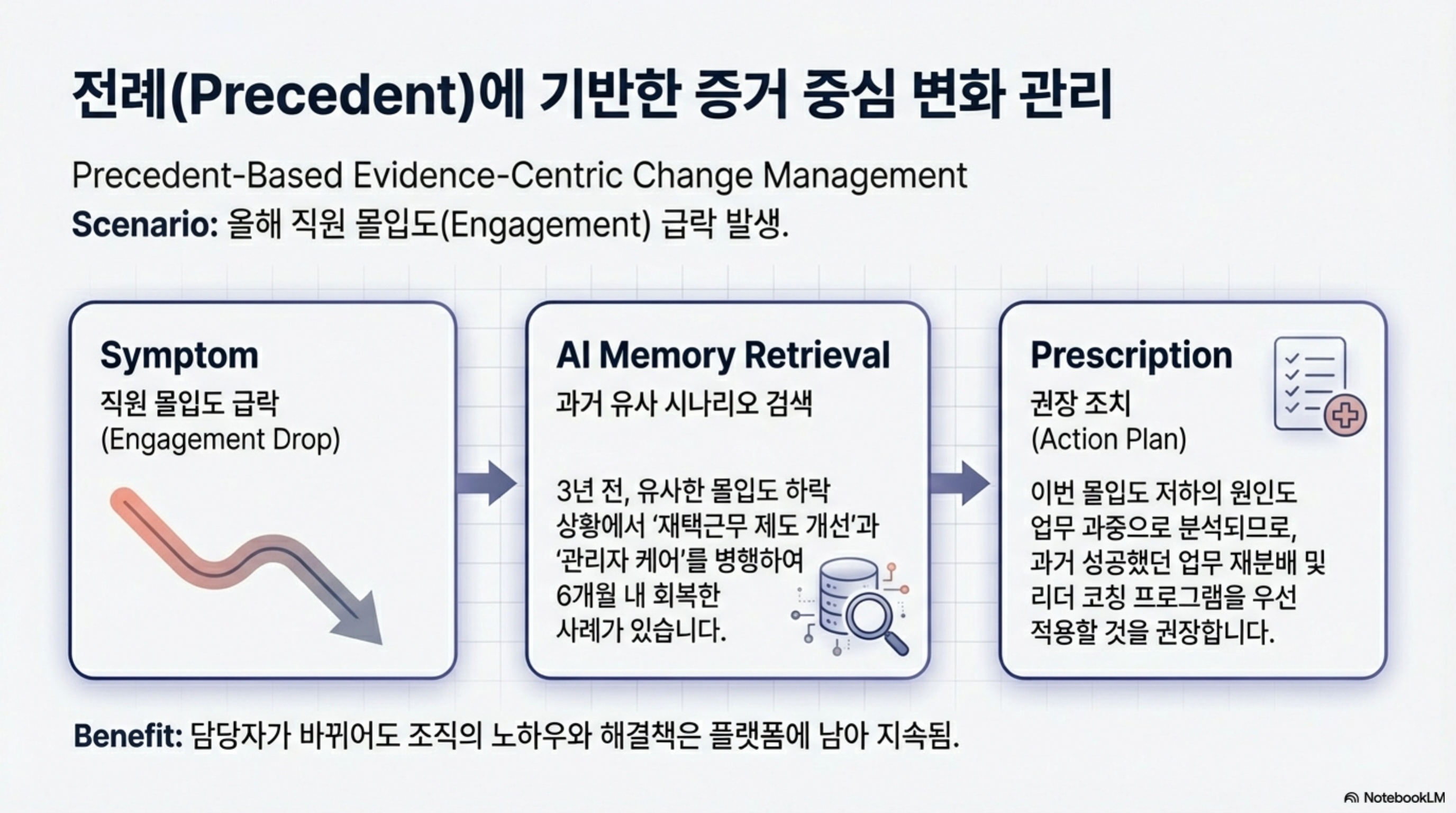 전례(Precedent)에 기반한 증거 중심 변화 관리

Precedent-Based Evidence-Centric Change Management

Scenario: 올해 직원 몰입도(Engagement) 급락 발생.

Symptom
직원 몰입도 급락
(Engagement Drop)

AI Memory Retrieval
과거 유사 시나리오 검색

3년 전, 유사한 몰입도 하락 상황에서 '재택근무 제도 개선'과 '관리자 케어'를 병행하여 6개월 내 회복한 사례가 있습니다.

Prescription
권장 조치
(Action Plan)

이번 몰입도 저하의 원인도 업무 과중으로 분석되므로, 과거 성공했던 업무 재분배 및 리더 코칭 프로그램을 우선 적용할 것을 권장합니다.

Benefit: 담당자가 바뀌어도 조직의 노하우와 해결책은 플랫폼에 남아 지속됨.

NotebookLM